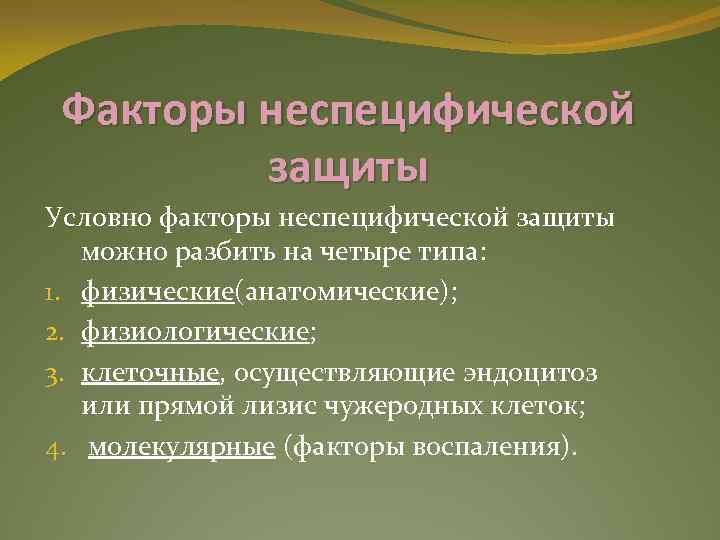 Факторы неспецифической защиты

Условно факторы неспецифической защиты можно разбить на четыре типа:

1. физические(анатомические);
2. физиологические;
3. клеточные, осуществляющие эндоцитоз или прямой лизис чужеродных клеток;
4. молекулярные (факторы воспаления).